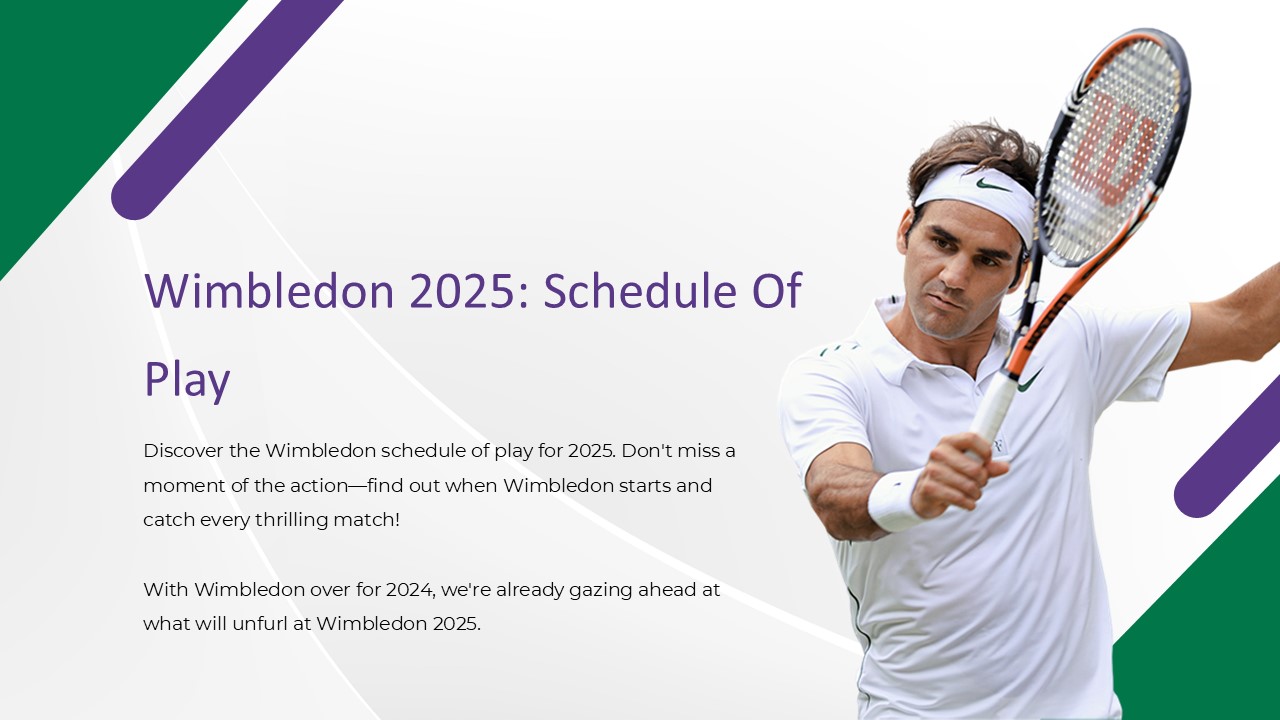 Wimbledon 2025: Schedule Of Play

Discover the Wimbledon schedule of play for 2025. Don't miss a moment of the action—find out when Wimbledon starts and catch every thrilling match!

With Wimbledon over for 2024, we're already gazing ahead at what will unfurl at Wimbledon 2025.